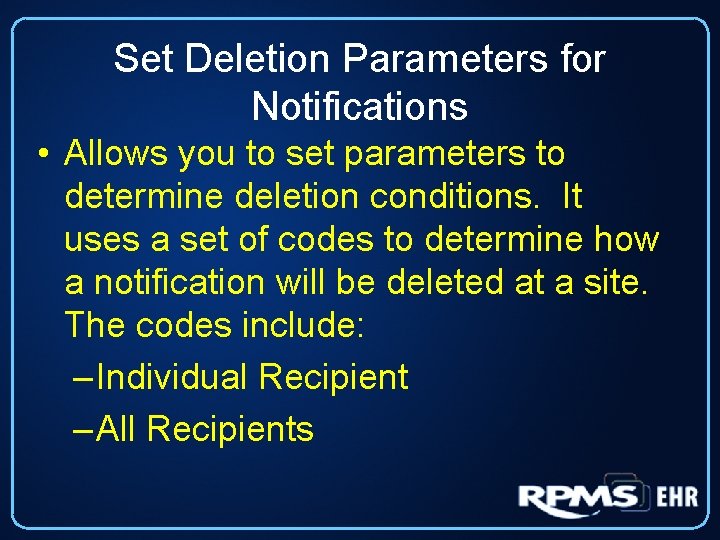 Set Deletion Parameters for Notifications

• Allows you to set parameters to determine deletion conditions. It uses a set of codes to determine how a notification will be deleted at a site. The codes include:

– Individual Recipient

– All Recipients

RPMS EHR